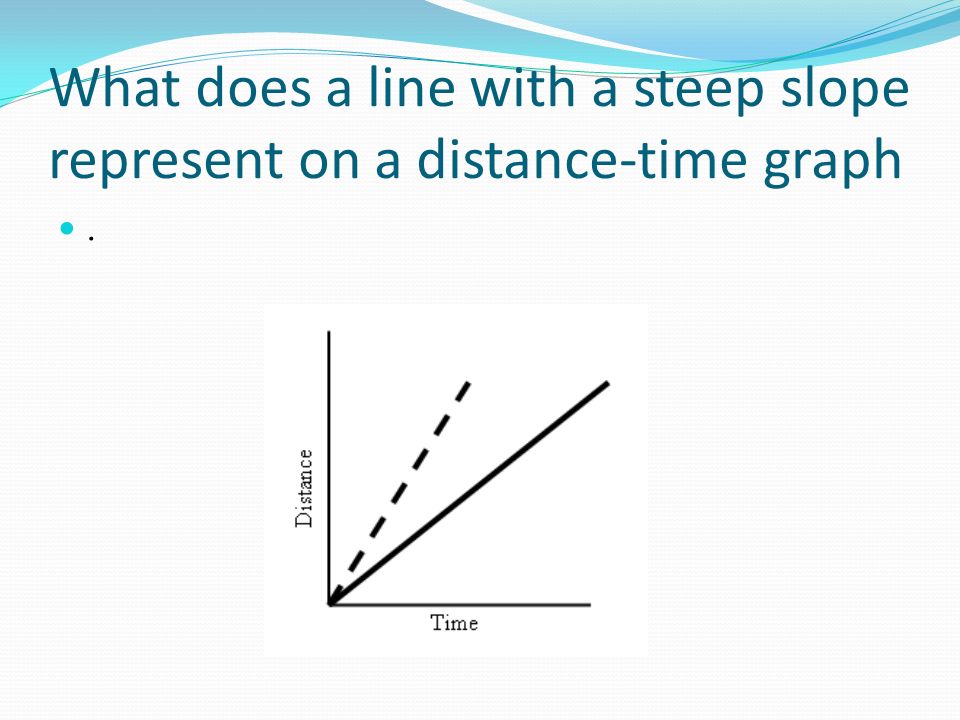 What does a line with a steep slope represent on a distance-time graph

.

Distance

Time